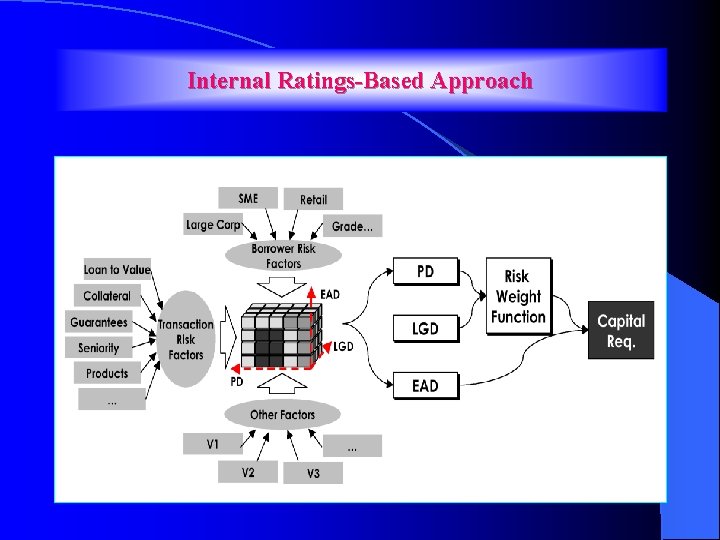 Internal Ratings-Based Approach

SME
Retail
Large Corp
Grade...
Borrower Risk Factors

Loan to Value
Collateral
Guarantees
Seniority
Products
...
Transaction Risk Factors

EAD
LGD
PD

Other Factors
V1
V2
V3
...

PD
LGD
EAD
Risk Weight Function
Capital Req.